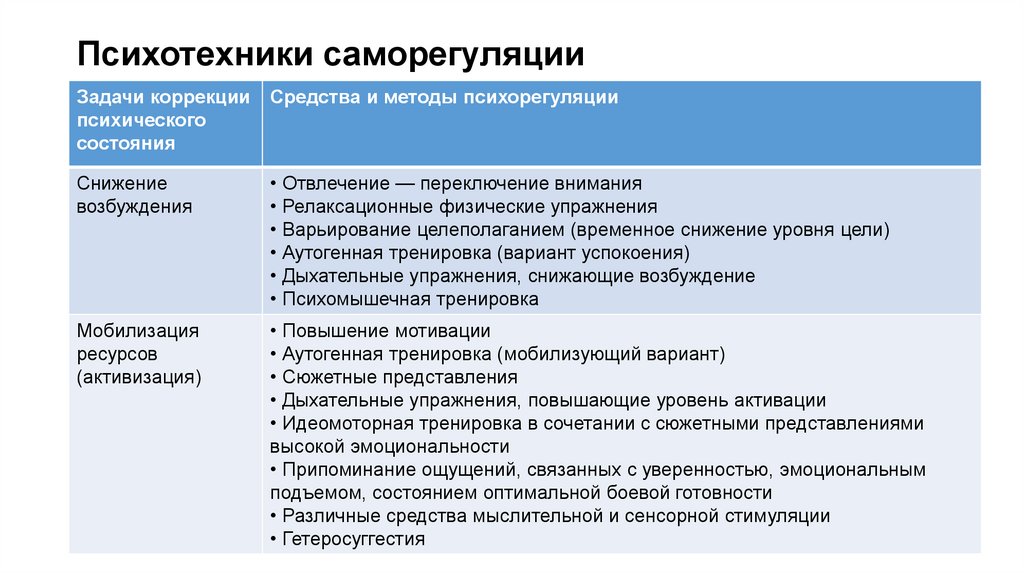 Психотехники саморегуляции

| Задачи коррекции психического состояния | Средства и методы психорегуляции |
|---|---|
| Снижение возбуждения | • Отвлечение — переключение внимания • Релаксационные физические упражнения • Варьирование целеполаганием (временное снижение уровня цели) • Аутогенная тренировка (вариант успокоения) • Дыхательные упражнения, снижающие возбуждение • Психомышечная тренировка |
| Мобилизация ресурсов (активизация) | • Повышение мотивации • Аутогенная тренировка (мобилизующий вариант) • Сюжетные представления • Дыхательные упражнения, повышающие уровень активации • Идеомоторная тренировка в сочетании с сюжетными представлениями высокой эмоциональности • Припоминание ощущений, связанных с уверенностью, эмоциональным подъемом, состоянием оптимальной боевой готовности • Различные средства мыслительной и сенсорной стимуляции • Гетеросуггестия |